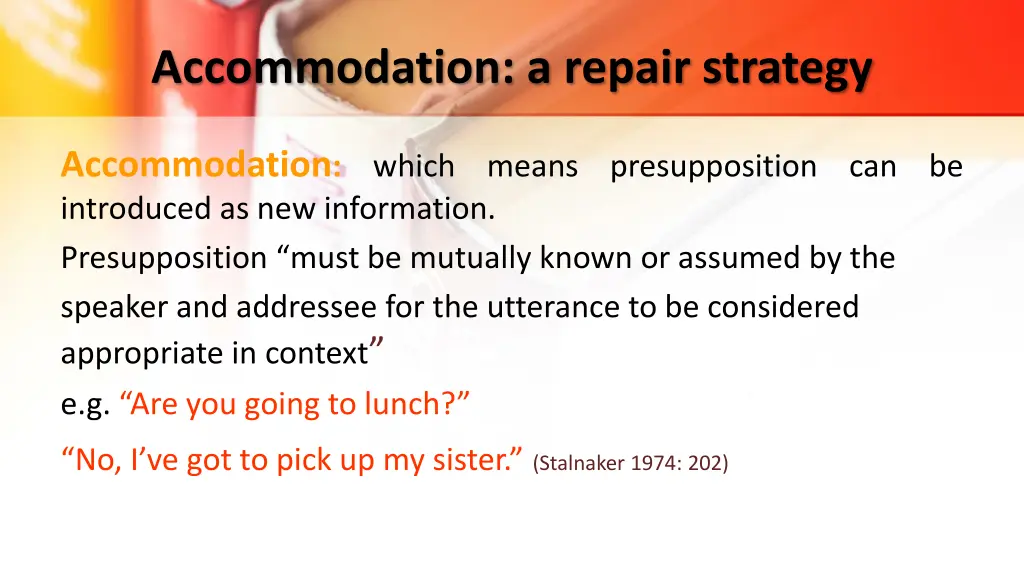 Accommodation: a repair strategy

Accommodation: which means presupposition can be introduced as new information.

Presupposition “must be mutually known or assumed by the speaker and addressee for the utterance to be considered appropriate in context”

e.g. “Are you going to lunch?”

“No, I’ve got to pick up my sister.” (Stalnaker 1974: 202)